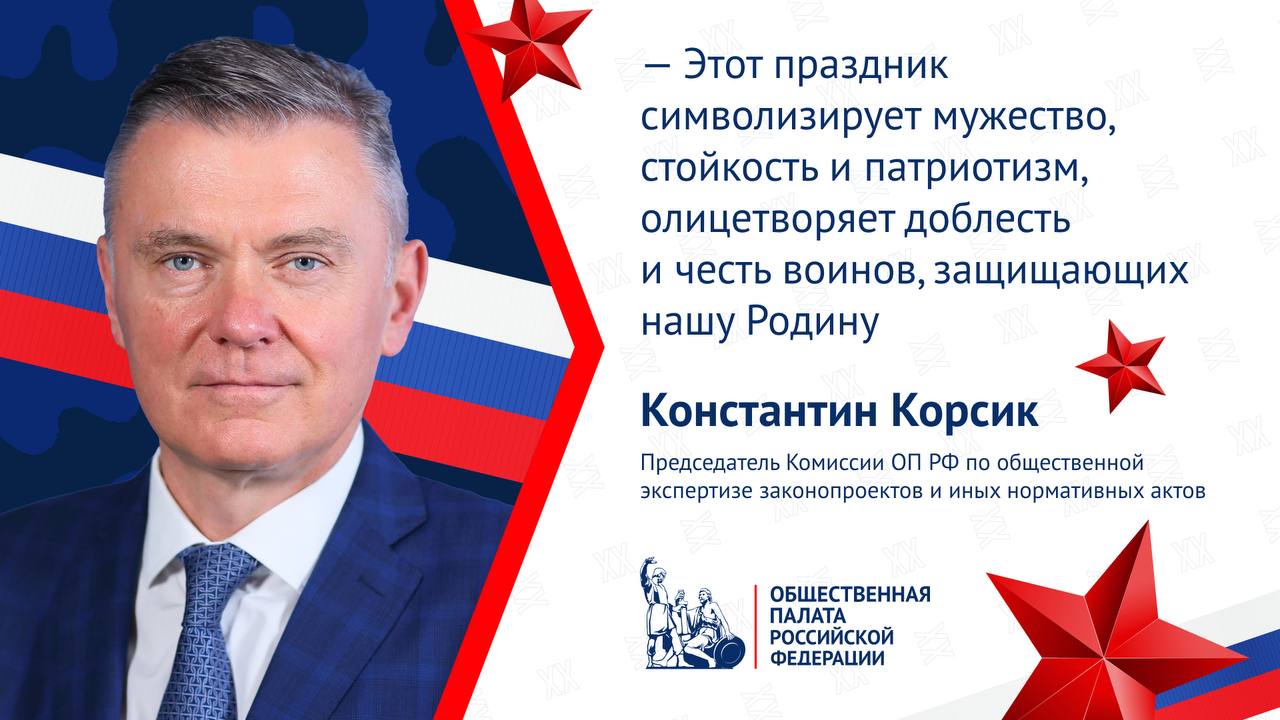 — Этот праздник символизирует мужество, стойкость и патриотизм, олицетворяет доблесть и честь воинов, защищающих нашу Родину

Константин Корсик

Председатель Комиссии ОП РФ по общественной экспертизе законопроектов и иных нормативных актов

ОБЩЕСТВЕННАЯ ПАЛАТА РОССИЙСКОЙ ФЕДЕРАЦИИ